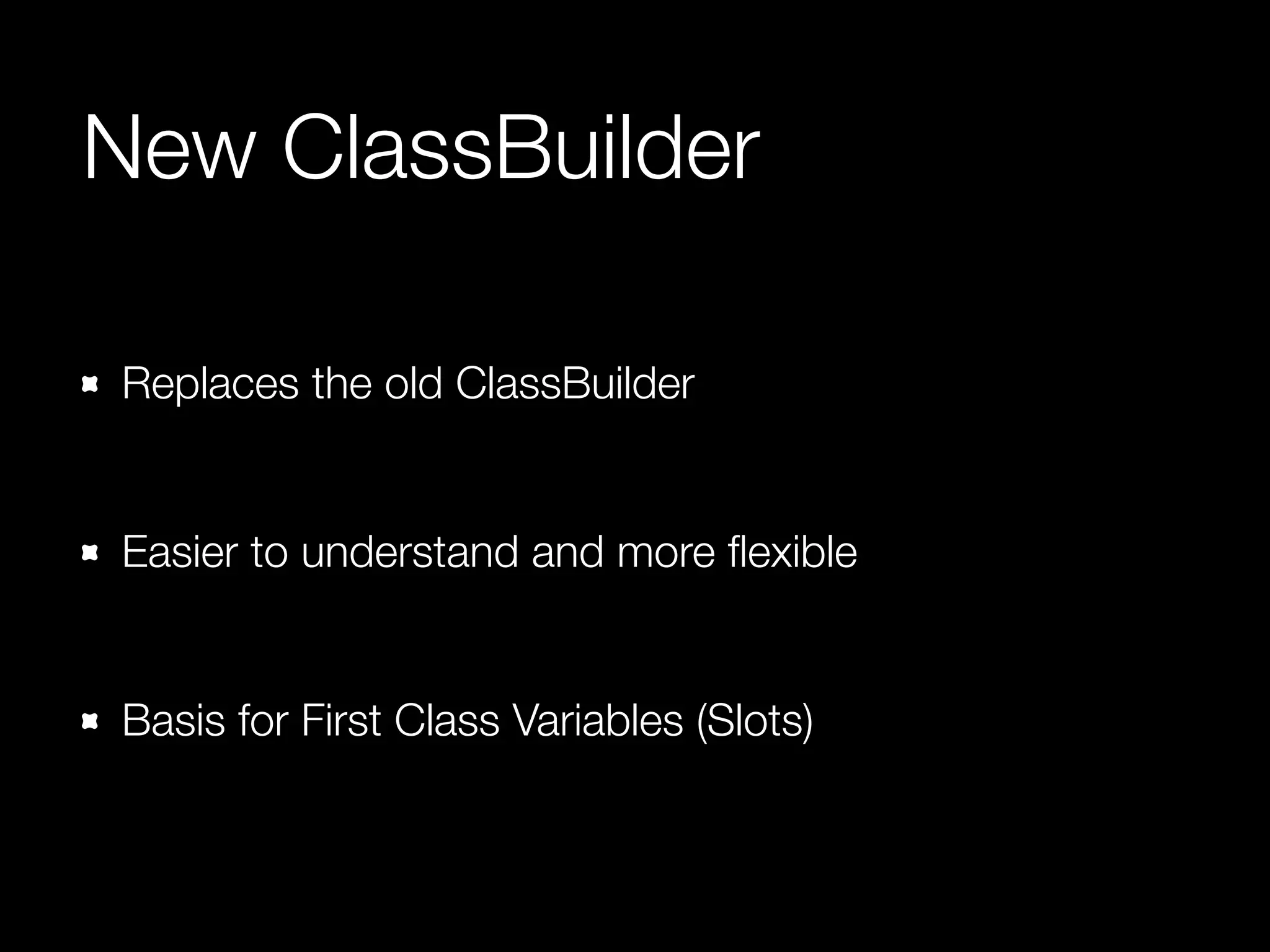 New ClassBuilder

- Replaces the old ClassBuilder

- Easier to understand and more flexible

- Basis for First Class Variables (Slots)